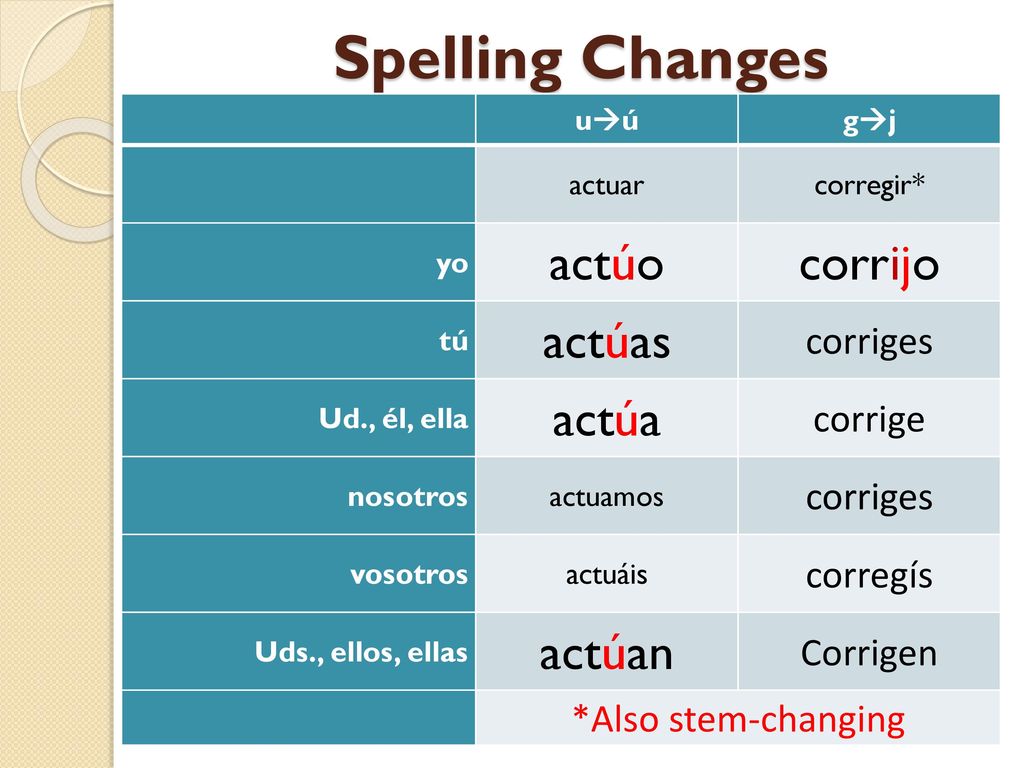 Spelling Changes

| | u→ú | g→j |
|---|---|---|
| | actuar | corregir* |
| yo | actúo | corrijo |
| tú | actúas | corriges |
| Ud., él, ella | actúa | corrige |
| nosotros | actuamos | corriges |
| vosotros | actuáis | corregís |
| Uds., ellos, ellas | actúan | Corrigen |
| | *Also stem-changing | |